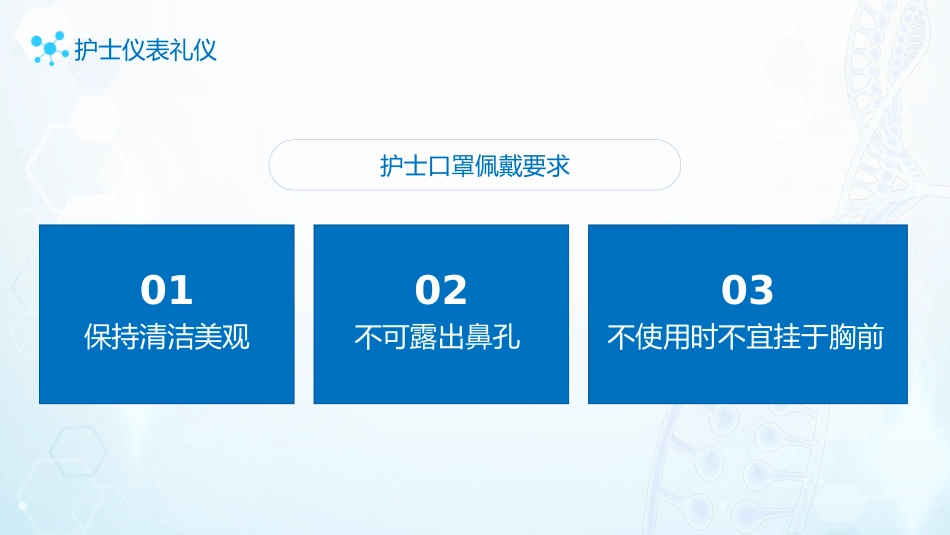 护士仪表礼仪

护士口罩佩戴要求

01
保持清洁美观

02
不可露出鼻孔

03
不使用时不宜挂于胸前